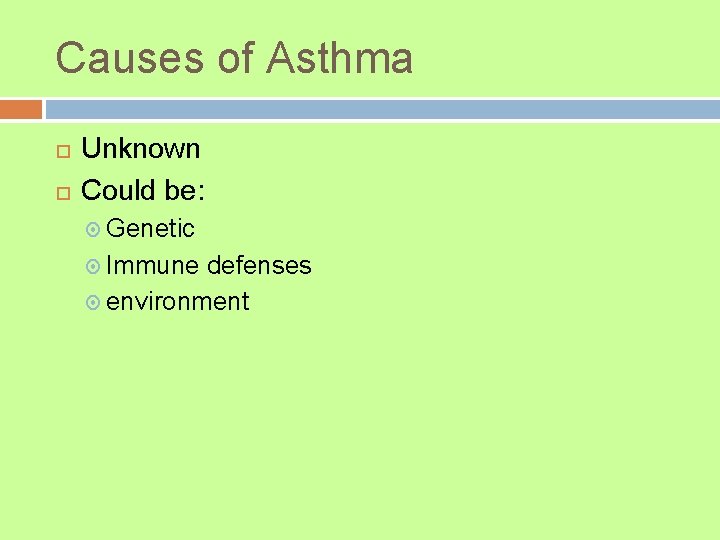 Causes of Asthma

Unknown

Could be:

Genetic

Immune defenses

environment